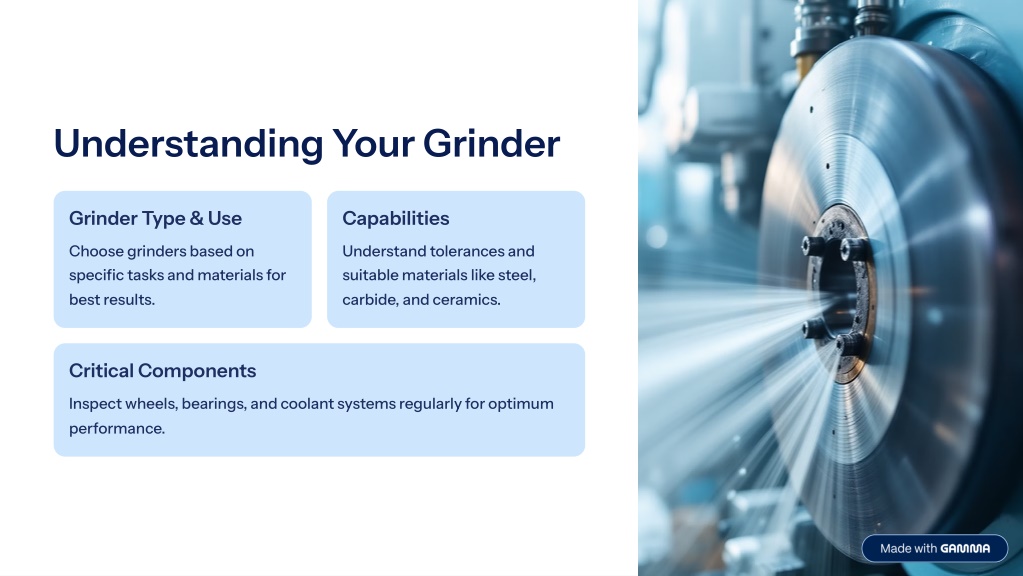 Understanding Your Grinder

Grinder Type & Use

Choose grinders based on specific tasks and materials for best results.

Capabilities

Understand tolerances and suitable materials like steel, carbide, and ceramics.

Critical Components

Inspect wheels, bearings, and coolant systems regularly for optimum performance.

Made with GAMMA